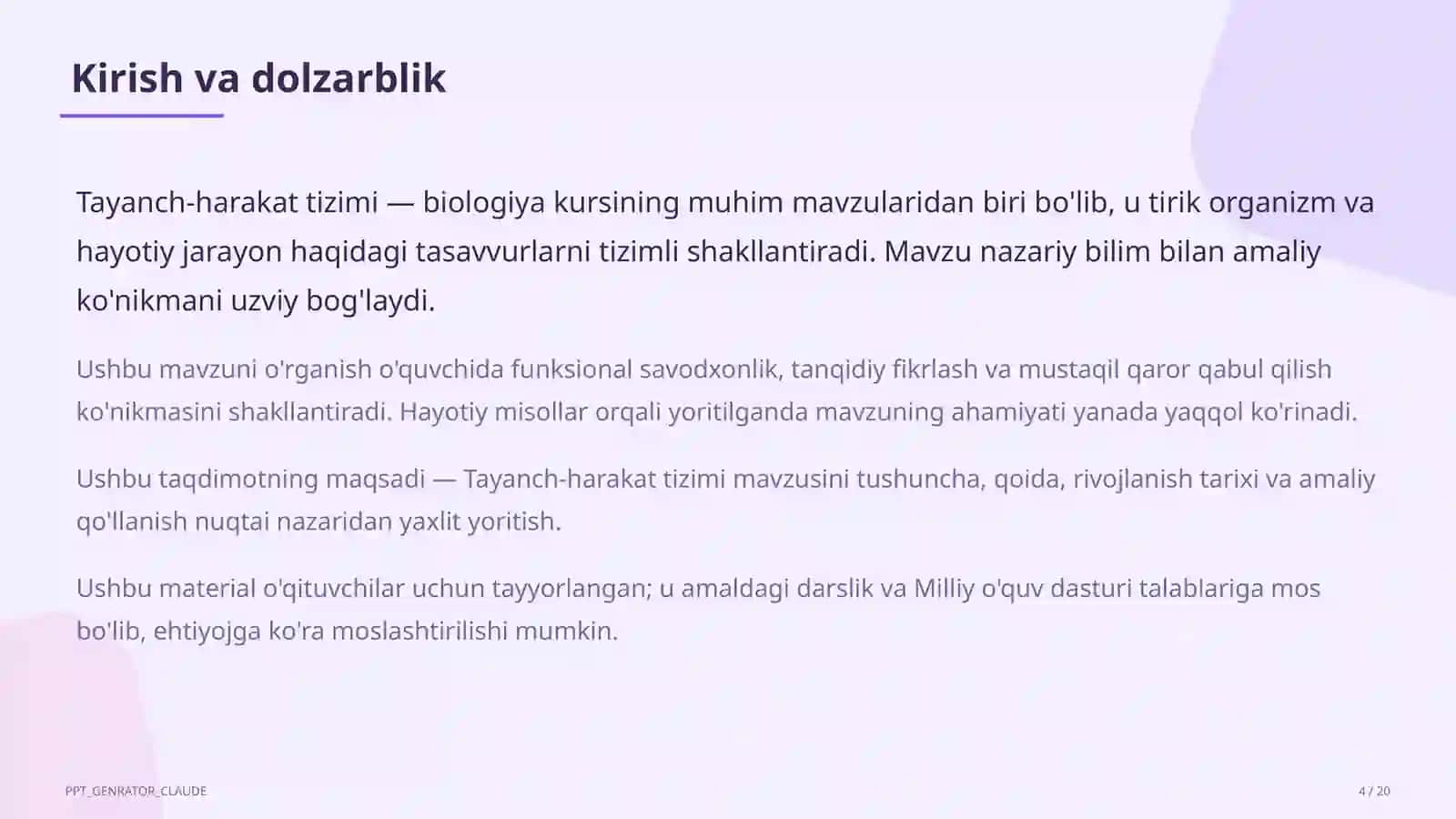 Kirish va dolzarblik

Tayanch-harakat tizimi — biologiya kursining muhim mavzularidan biri bo'lib, u tirik organizm va hayotiy jarayon haqidagi tasavvurlarni tizimli shakllantiradi. Mavzu nazariy bilim bilan amaliy ko'nikmani uzviy bog'laydi.

Ushbu mavzuni o'rganish o'quvchida funksional savodxonlik, tanqidiy fikrlash va mustaqil qaror qabul qilish ko'nikmasini shakllantiradi. Hayotiy misollar orqali yoritilganda mavzuning ahamiyati yanada yaqqol ko'rinadi.

Ushbu taqdimotning maqsadi — Tayanch-harakat tizimi mavzusini tushuncha, qoida, rivojlanish tarixi va amaliy qo'llanish nuqtai nazaridan yaxlit yoritish.

Ushbu material o'qituvchilar uchun tayyorlangan; u amaldagi darslik va Milliy o'quv dasturi talablariga mos bo'lib, ehtiyojga ko'ra moslashtirilishi mumkin.

PPT_GENRATOR_CLAUDE

4 / 20